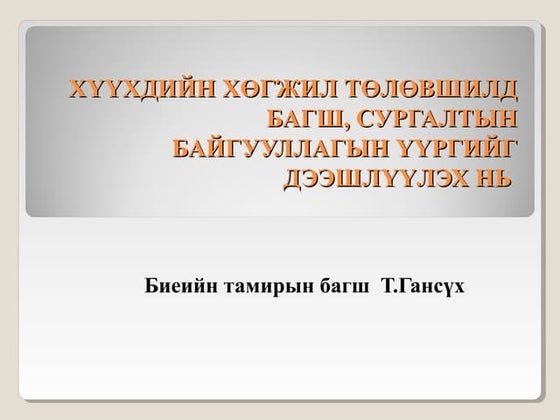 ХҮҮХДИЙН ХӨГЖИЛ ТӨЛӨВШИЛД БАГШ, СУРГАЛТЫН БАЙГУУЛЛАГЫН ҮҮРГИЙГ ДЭЭШЛҮҮЛЭХ НЬ

Биеийн тамирын багш Т.Гансүх